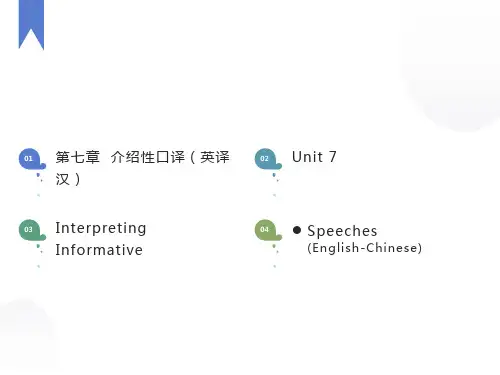 01
第七章 介绍性口译（英译汉）

02
Unit 7

03
Interpreting Informative

04
● Speeches
(English-Chinese)